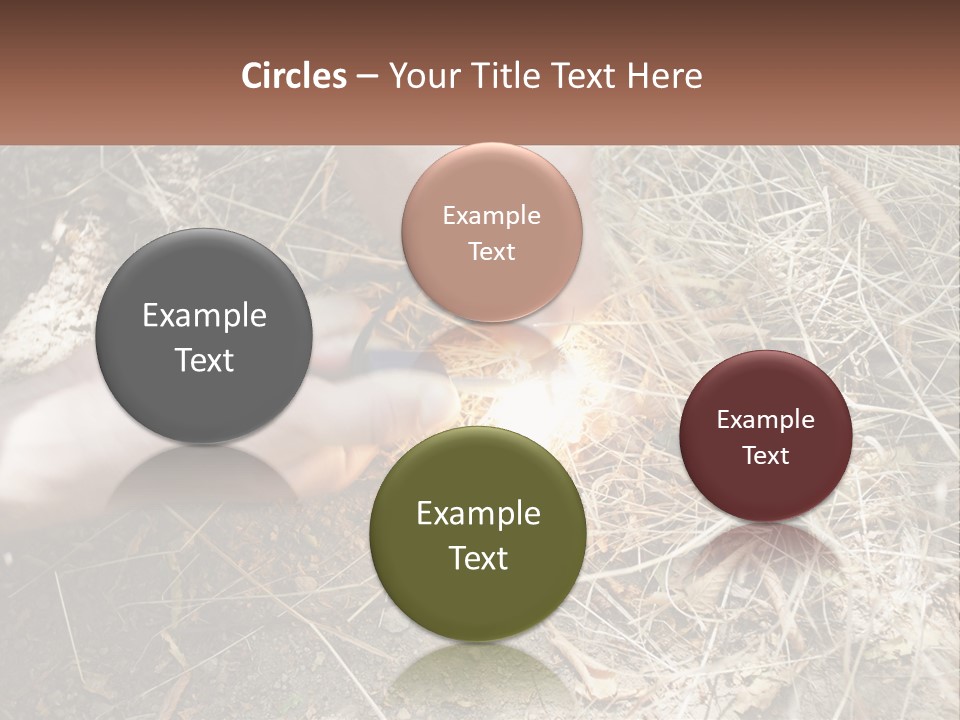 Circles – Your Title Text Here

Example Text

Example Text

Example Text

Example Text